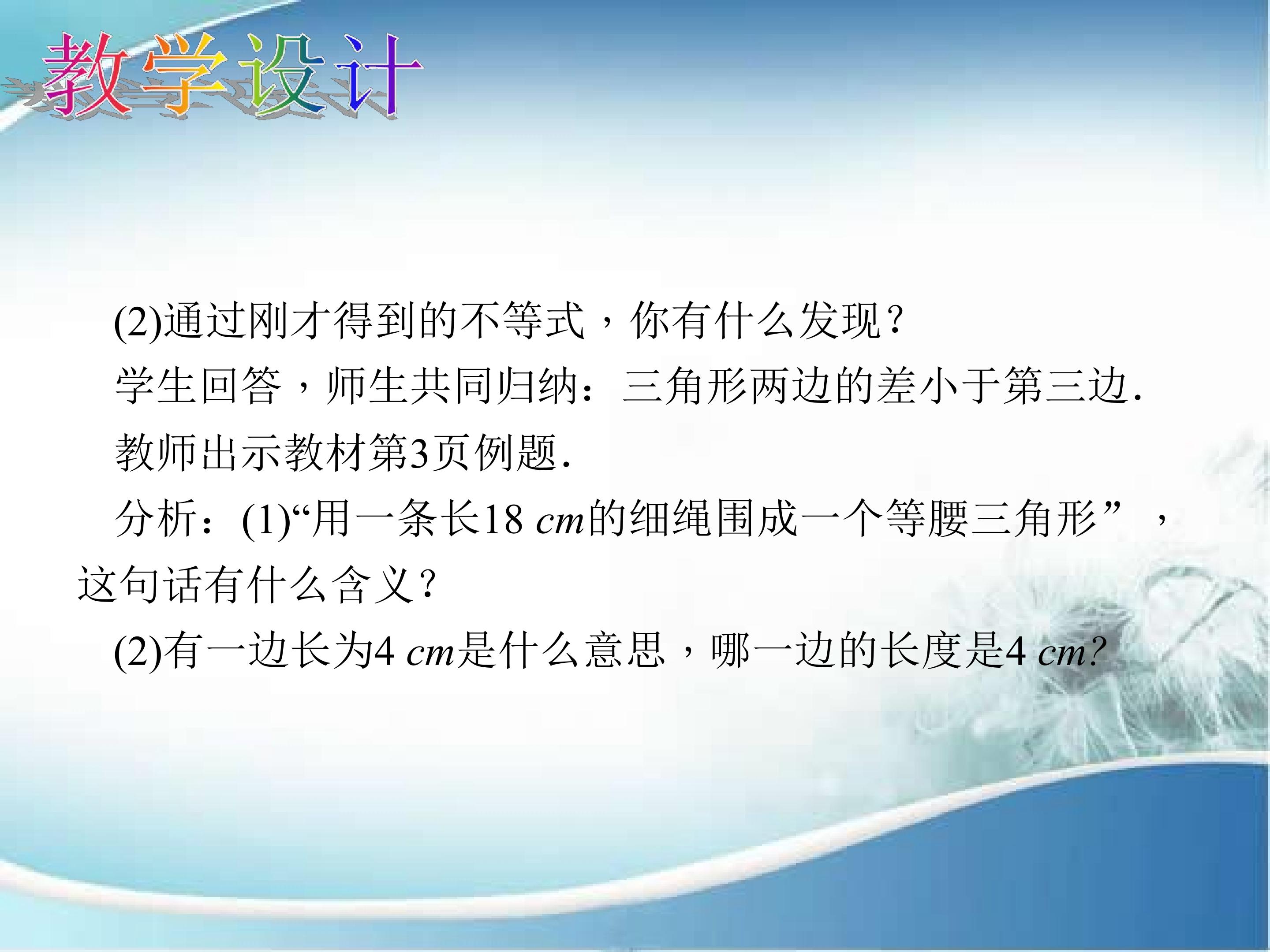 教学设计

(2)通过刚才得到的不等式，你有什么发现？

学生回答，师生共同归纳：三角形两边的差小于第三边.

教师出示教材第3页例题.

分析：(1)“用一条长18 $cm$的细绳围成一个等腰三角形”，这句话有什么含义？

(2)有一边长为4 $cm$是什么意思，哪一边的长度是4 $cm$?